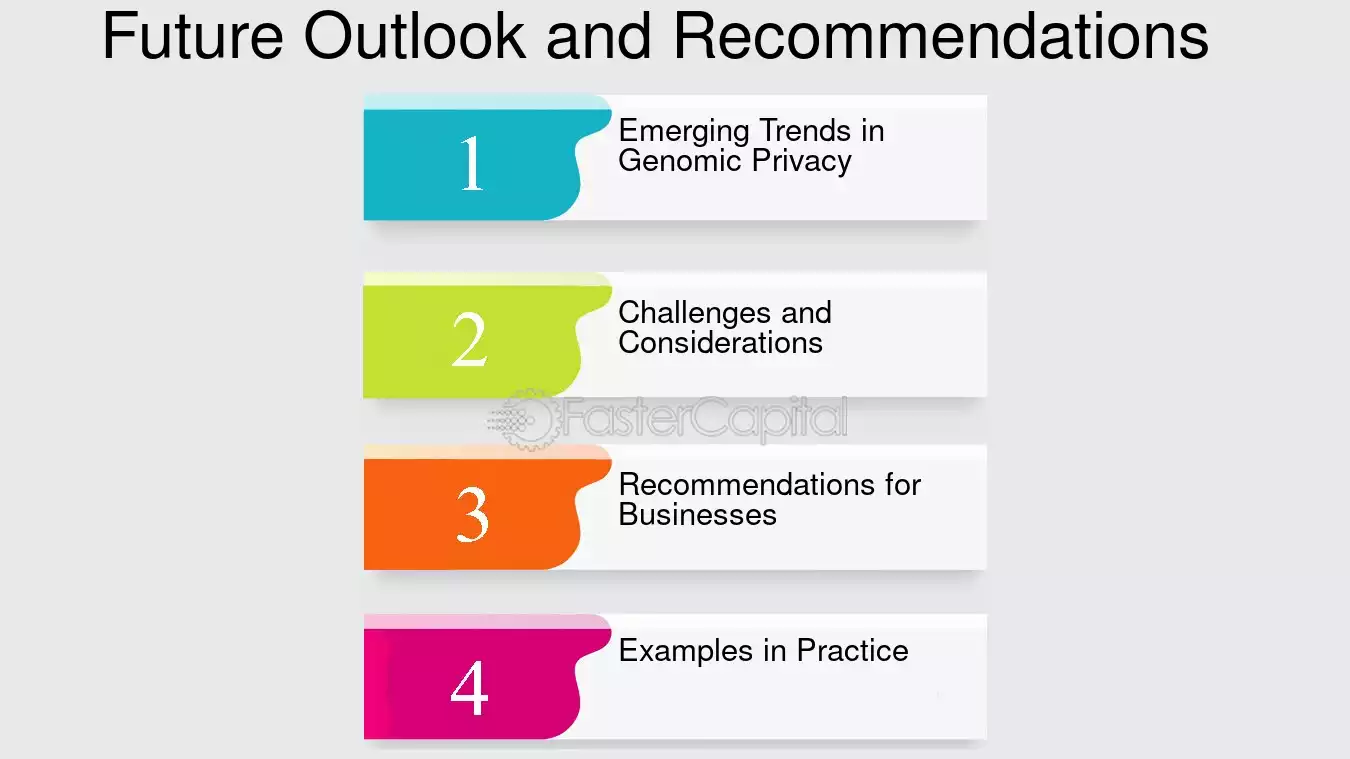 Future Outlook and Recommendations

1
Emerging Trends in Genomic Privacy

2
Challenges and Considerations

FasterCapital

3
Recommendations for Businesses

4
Examples in Practice